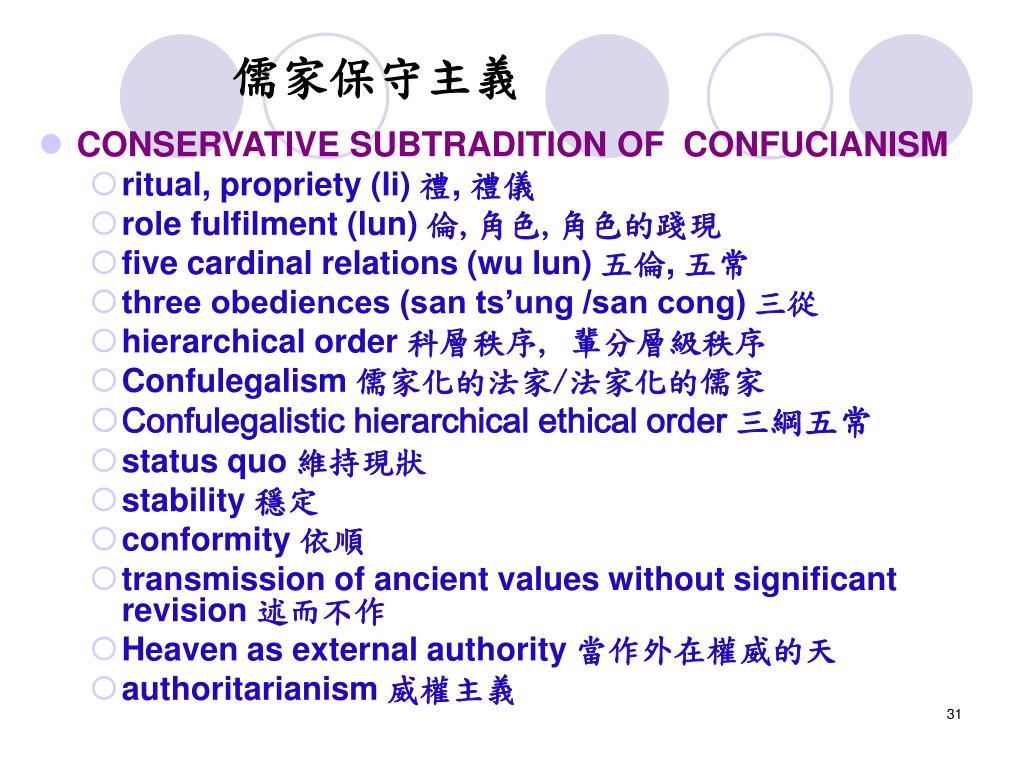 儒家保守主義

CONSERVATIVE SUBTRADITION OF CONFUCIANISM

ritual, propriety (li) 禮, 禮儀

role fulfilment (lun) 倫, 角色, 角色的踐現

five cardinal relations (wu lun) 五倫, 五常

three obediences (san ts'ung /san cong) 三從

hierarchical order 科層秩序, 輩分層級秩序

Confulegalism 儒家化的法家/法家化的儒家

Confulegalistic hierarchical ethical order 三綱五常

status quo 維持現狀

stability 穩定

conformity 依順

transmission of ancient values without significant revision 述而不作

Heaven as external authority 當作外在權威的天

authoritarianism 威權主義

31